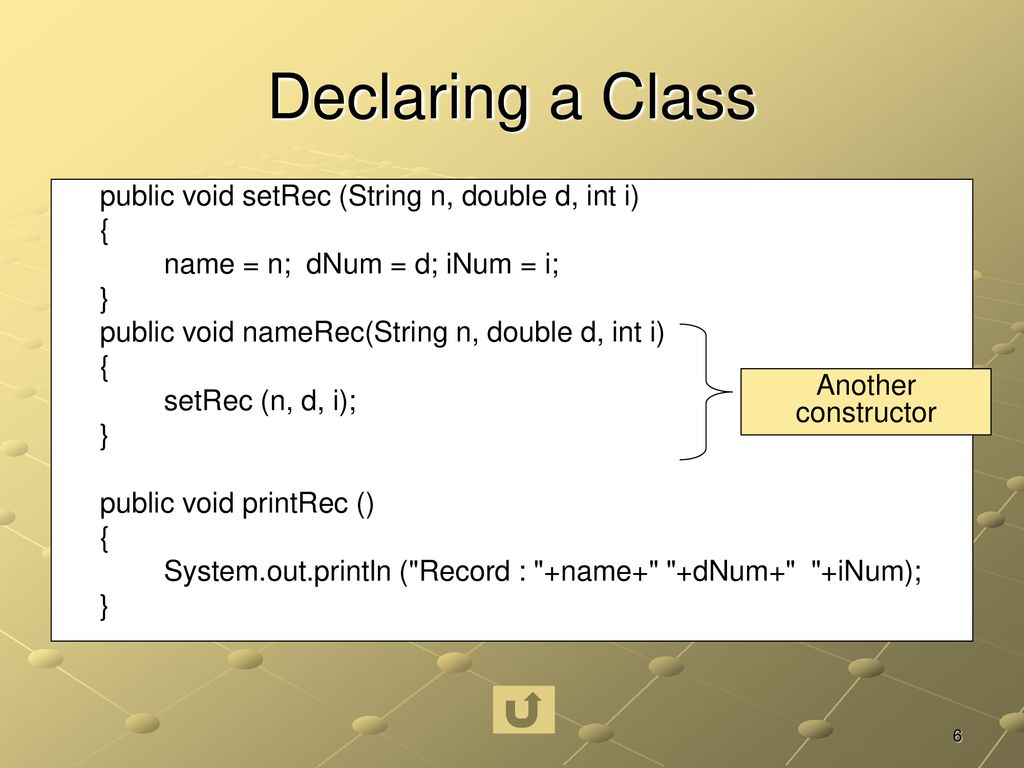 Declaring a Class

public void setRec (String n, double d, int i)
{
name = n; dNum = d; iNum = i;
}
public void nameRec(String n, double d, int i)
{
setRec (n, d, i);
}

public void printRec ()
{
System.out.println ("Record : "+name+" "+dNum+" "+iNum);
}

Another constructor

6